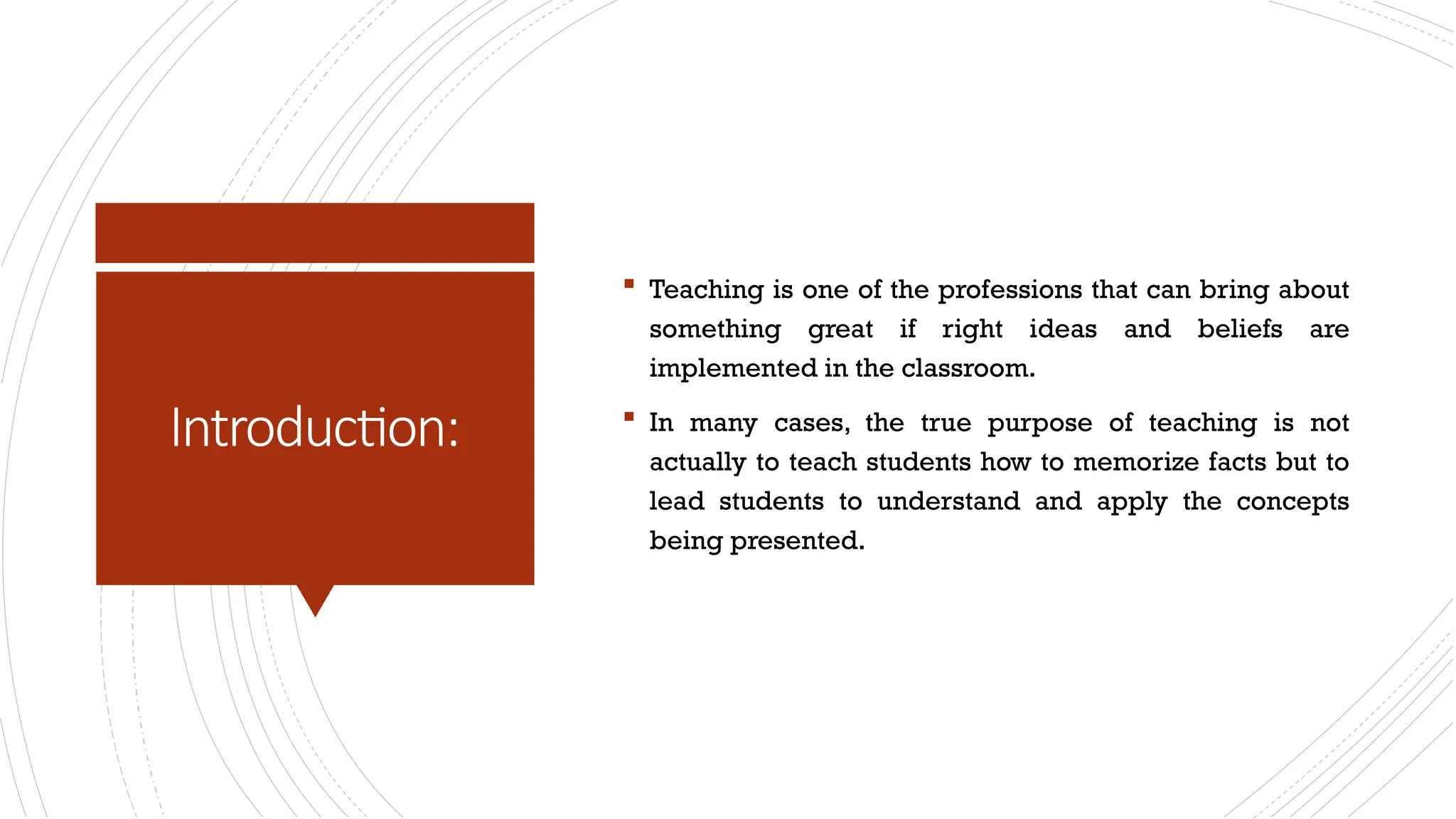 Introduction:

▪ Teaching is one of the professions that can bring about something great if right ideas and beliefs are implemented in the classroom.

▪ In many cases, the true purpose of teaching is not actually to teach students how to memorize facts but to lead students to understand and apply the concepts being presented.